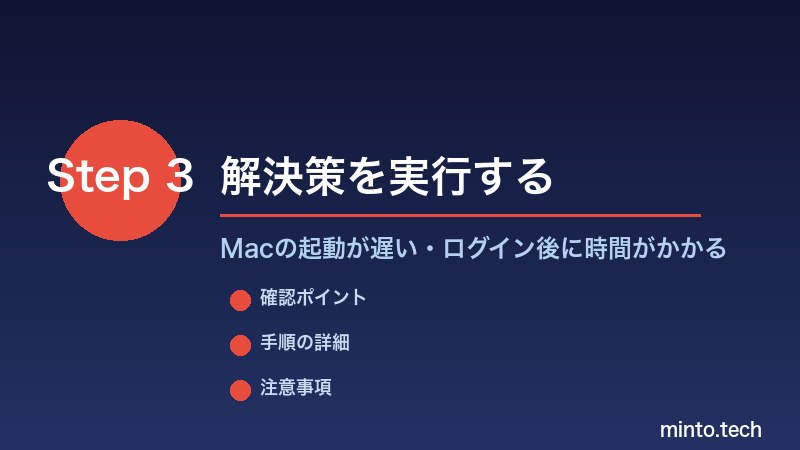 Step 3 解決策を実行する

Macの起動が遅い・ログイン後に時間がかかる

確認ポイント

手順の詳細

注意事項

minto.tech